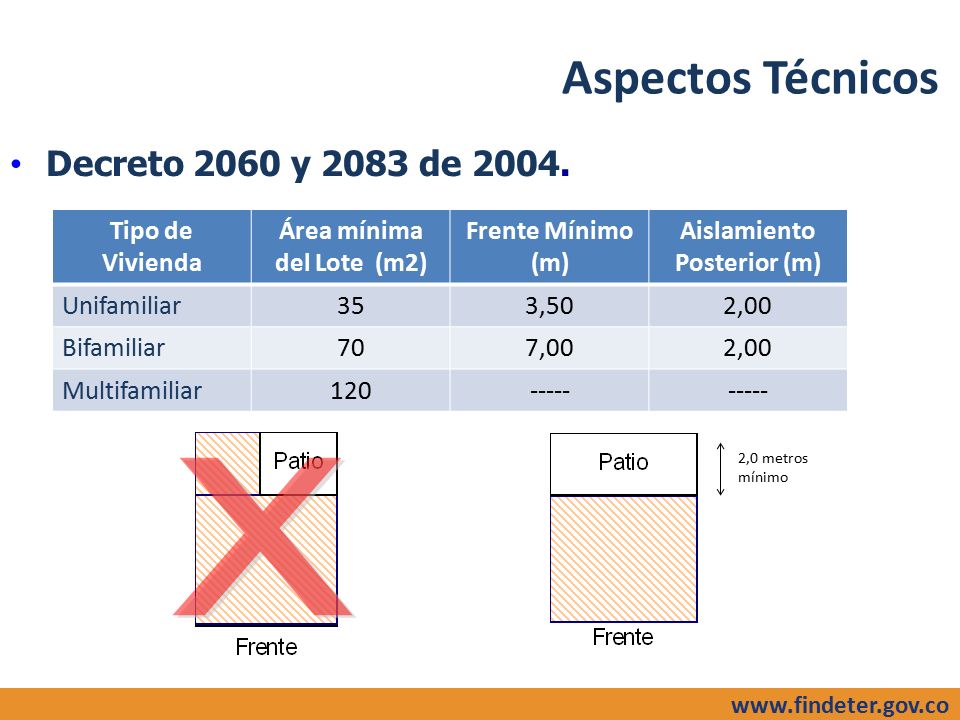 Aspectos Técnicos

• Decreto 2060 y 2083 de 2004.

| Tipo de Vivienda | Área mínima del Lote (m2) | Frente Mínimo (m) | Aislamiento Posterior (m) |
|---|---|---|---|
| Unifamiliar | 35 | 3,50 | 2,00 |
| Bifamiliar | 70 | 7,00 | 2,00 |
| Multifamiliar | 120 | ----- | ----- |

Patio

Frente

Patio

2,0 metros mínimo

Frente

www.findeter.gov.co